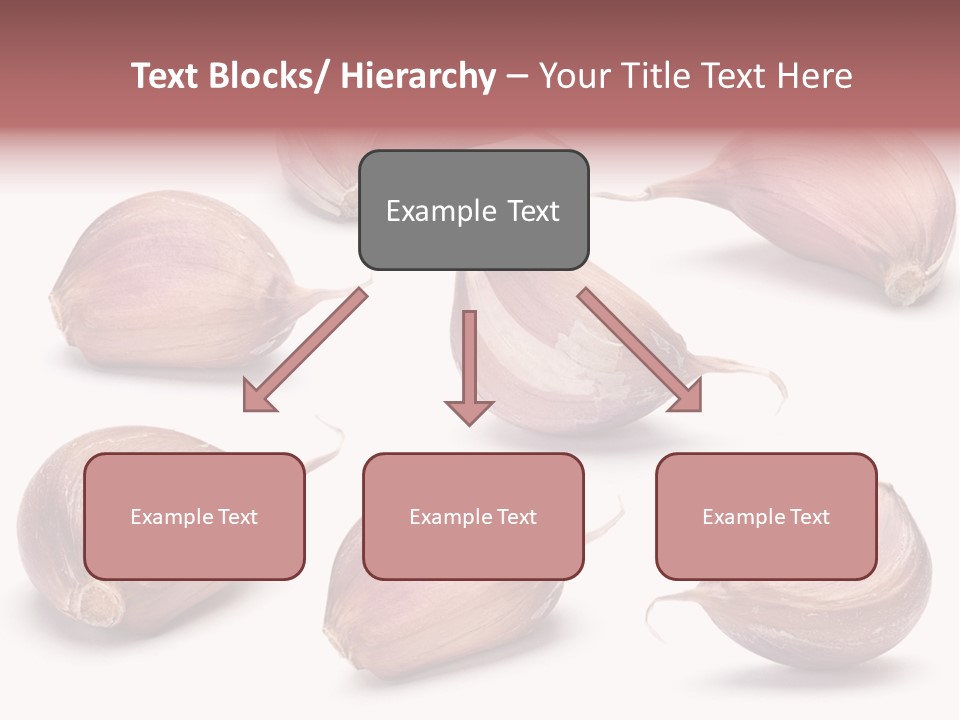 Text Blocks/ Hierarchy – Your Title Text Here

Example Text

Example Text

Example Text

Example Text